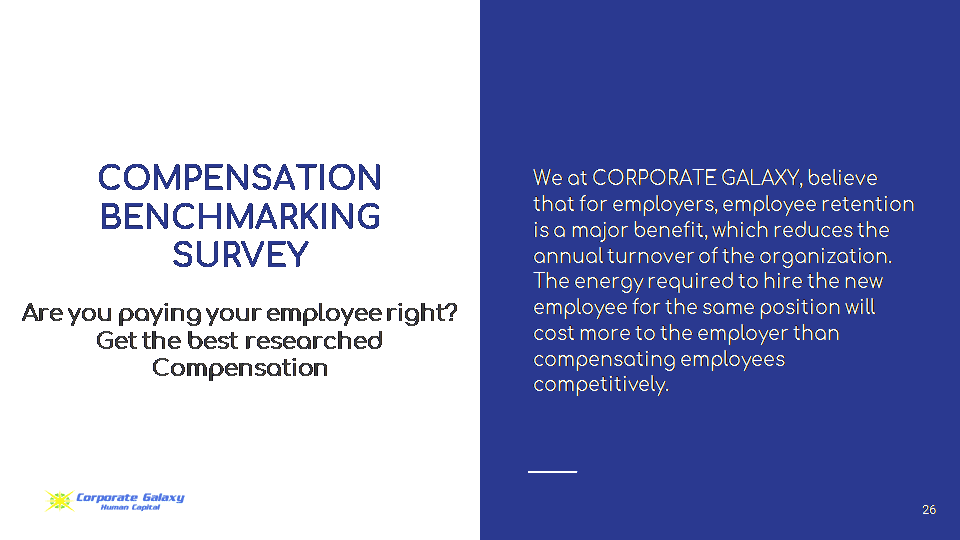 COMPENSATION BENCHMARKING SURVEY

Are you paying your employee right? Get the best researched Compensation

Corporate Galaxy
Human Capital

We at CORPORATE GALAXY, believe that for employers, employee retention is a major benefit, which reduces the annual turnover of the organization. The energy required to hire the new employee for the same position will cost more to the employer than compensating employees competitively.

26